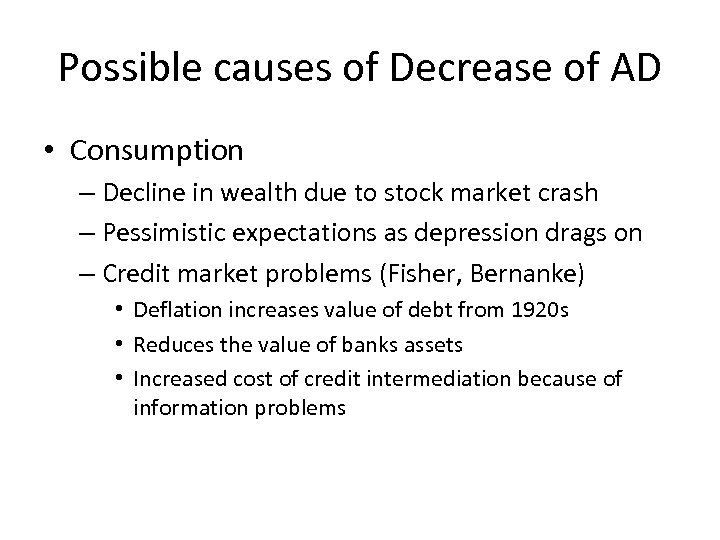 Possible causes of Decrease of AD

• Consumption
– Decline in wealth due to stock market crash
– Pessimistic expectations as depression drags on
– Credit market problems (Fisher, Bernanke)
• Deflation increases value of debt from 1920s
• Reduces the value of banks assets
• Increased cost of credit intermediation because of information problems